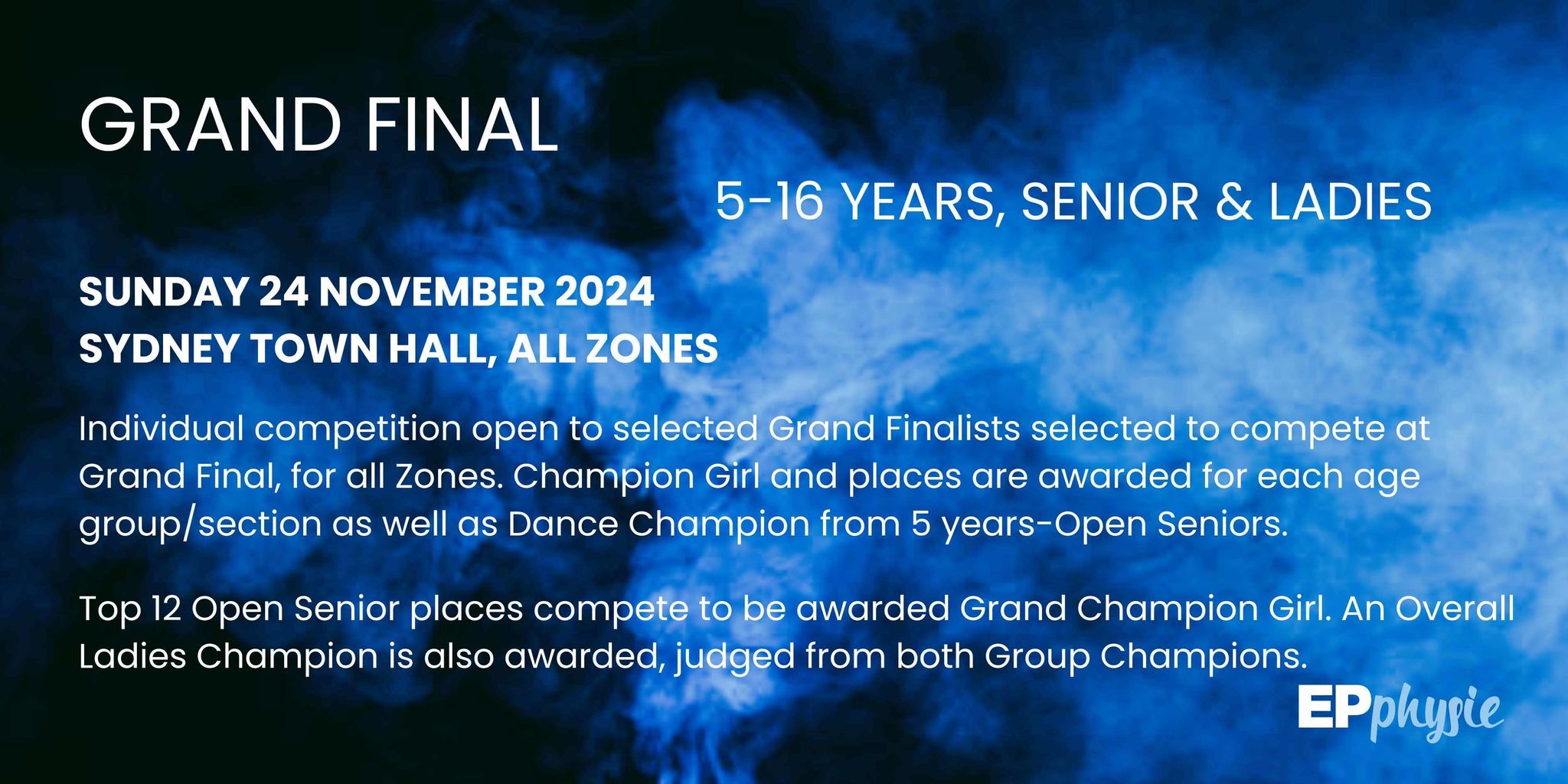 GRAND FINAL

5-16 YEARS, SENIOR & LADIES

SUNDAY 24 NOVEMBER 2024
SYDNEY TOWN HALL, ALL ZONES

Individual competition open to selected Grand Finalists selected to compete at Grand Final, for all Zones. Champion Girl and places are awarded for each age group/section as well as Dance Champion from 5 years-Open Seniors.

Top 12 Open Senior places compete to be awarded Grand Champion Girl. An Overall Ladies Champion is also awarded, judged from both Group Champions.

EPphysie